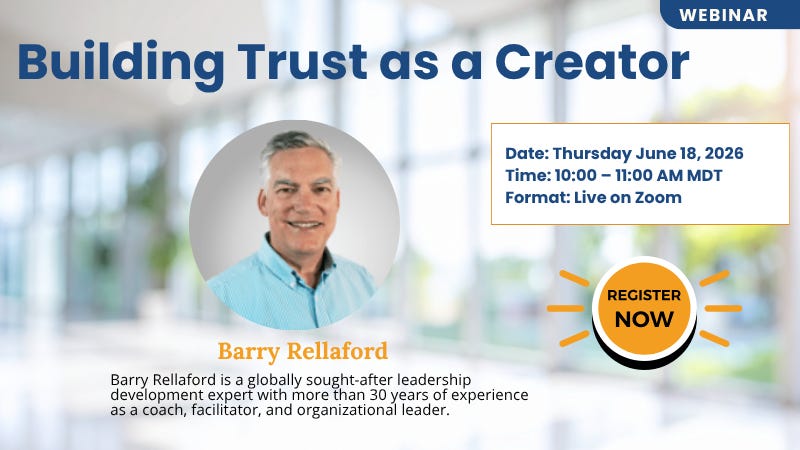 WEBINAR

Building Trust as a Creator

Date: Thursday June 18, 2026
Time: 10:00 – 11:00 AM MDT
Format: Live on Zoom

REGISTER NOW

Barry Rellaford

Barry Rellaford is a globally sought-after leadership development expert with more than 30 years of experience as a coach, facilitator, and organizational leader.